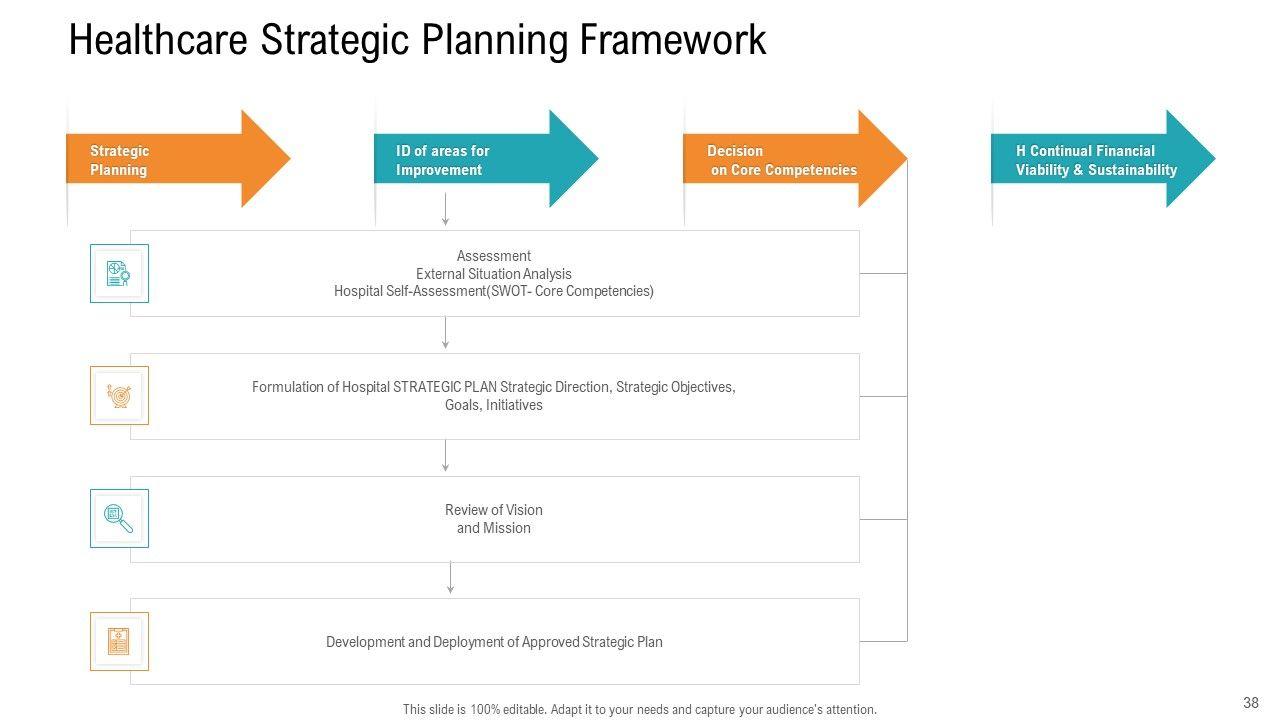 Healthcare Strategic Planning Framework

Strategic Planning

ID of areas for Improvement

Decision on Core Competencies

H Continual Financial Viability & Sustainability

Assessment
External Situation Analysis
Hospital Self-Assessment(SWOT- Core Competencies)

Formulation of Hospital STRATEGIC PLAN Strategic Direction, Strategic Objectives, Goals, Initiatives

Review of Vision and Mission

Development and Deployment of Approved Strategic Plan

This slide is 100% editable. Adapt it to your needs and capture your audience's attention.

38